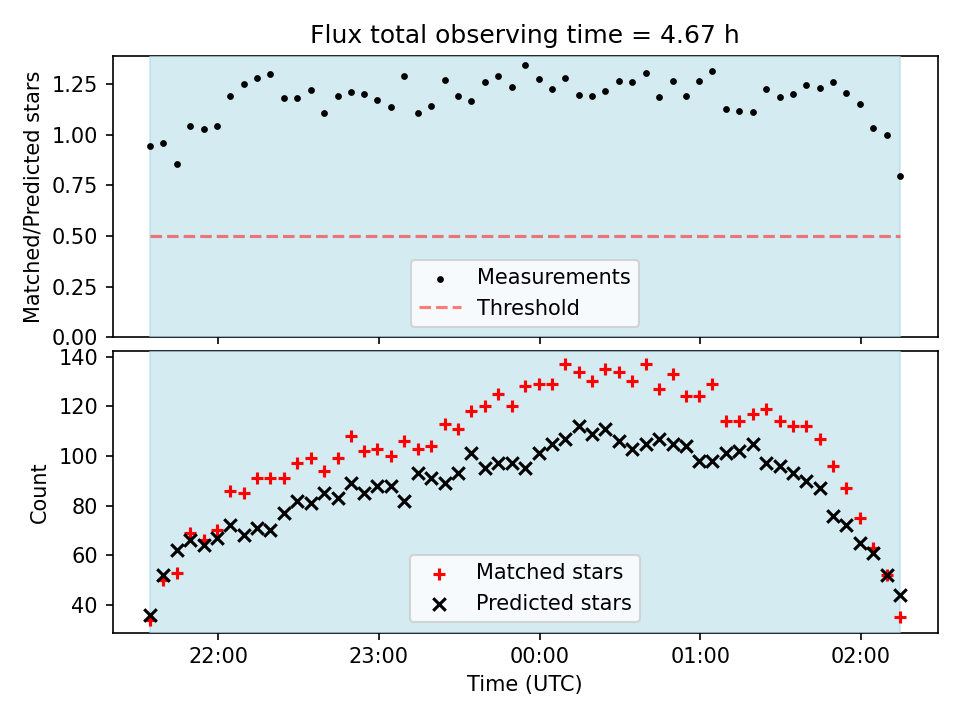 Flux total observing time = 4.67 h

Matched/Predicted stars

1.25
1.00
0.75
0.50
0.25
0.00

Measurements
Threshold

Count

140
120
100
80
60
40

Matched stars
Predicted stars

22:00
23:00
00:00
01:00
02:00

Time (UTC)